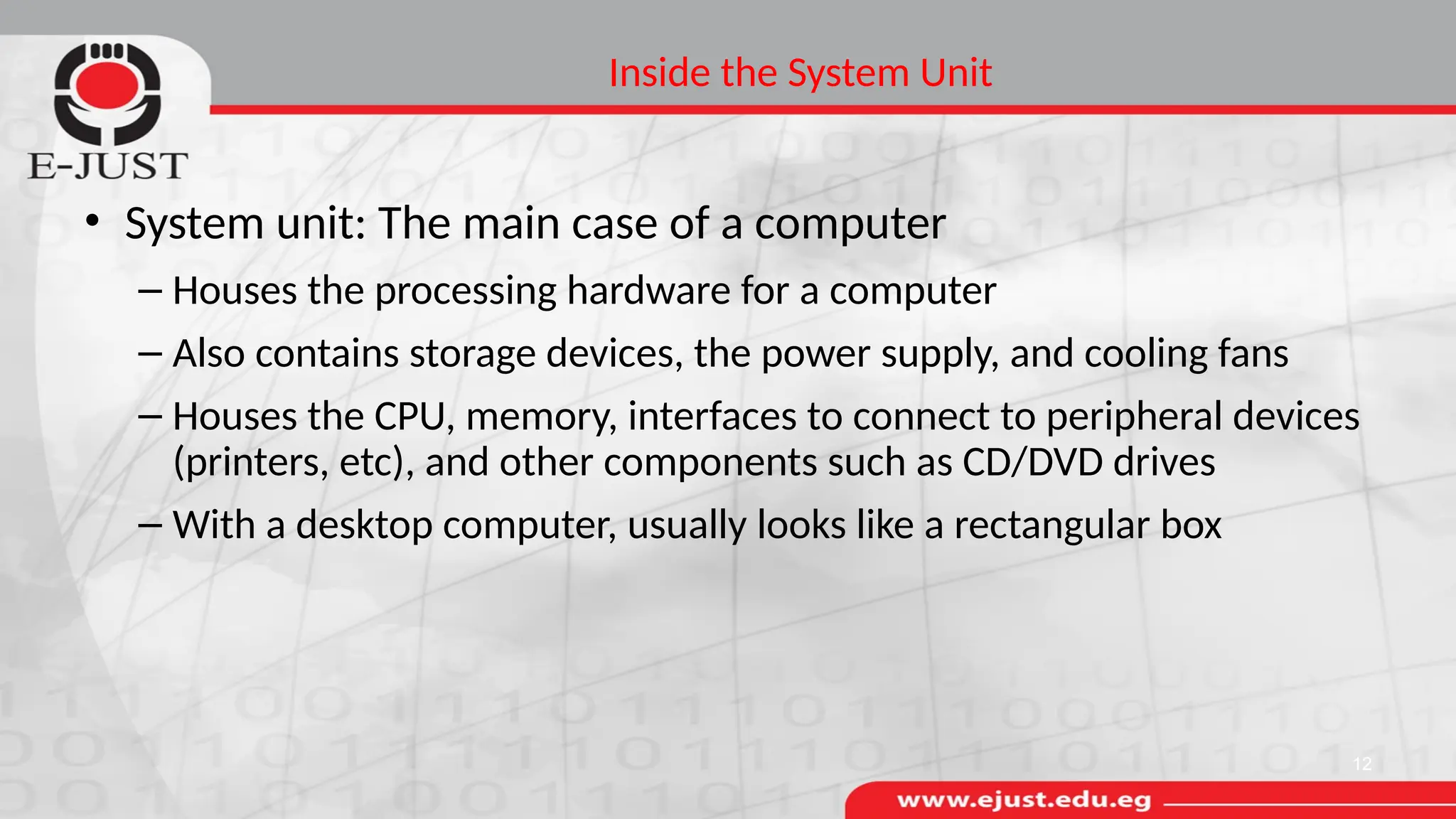 E-JUST

Inside the System Unit

• System unit: The main case of a computer
– Houses the processing hardware for a computer
– Also contains storage devices, the power supply, and cooling fans
– Houses the CPU, memory, interfaces to connect to peripheral devices (printers, etc), and other components such as CD/DVD drives
– With a desktop computer, usually looks like a rectangular box

12

www.ejust.edu.eg